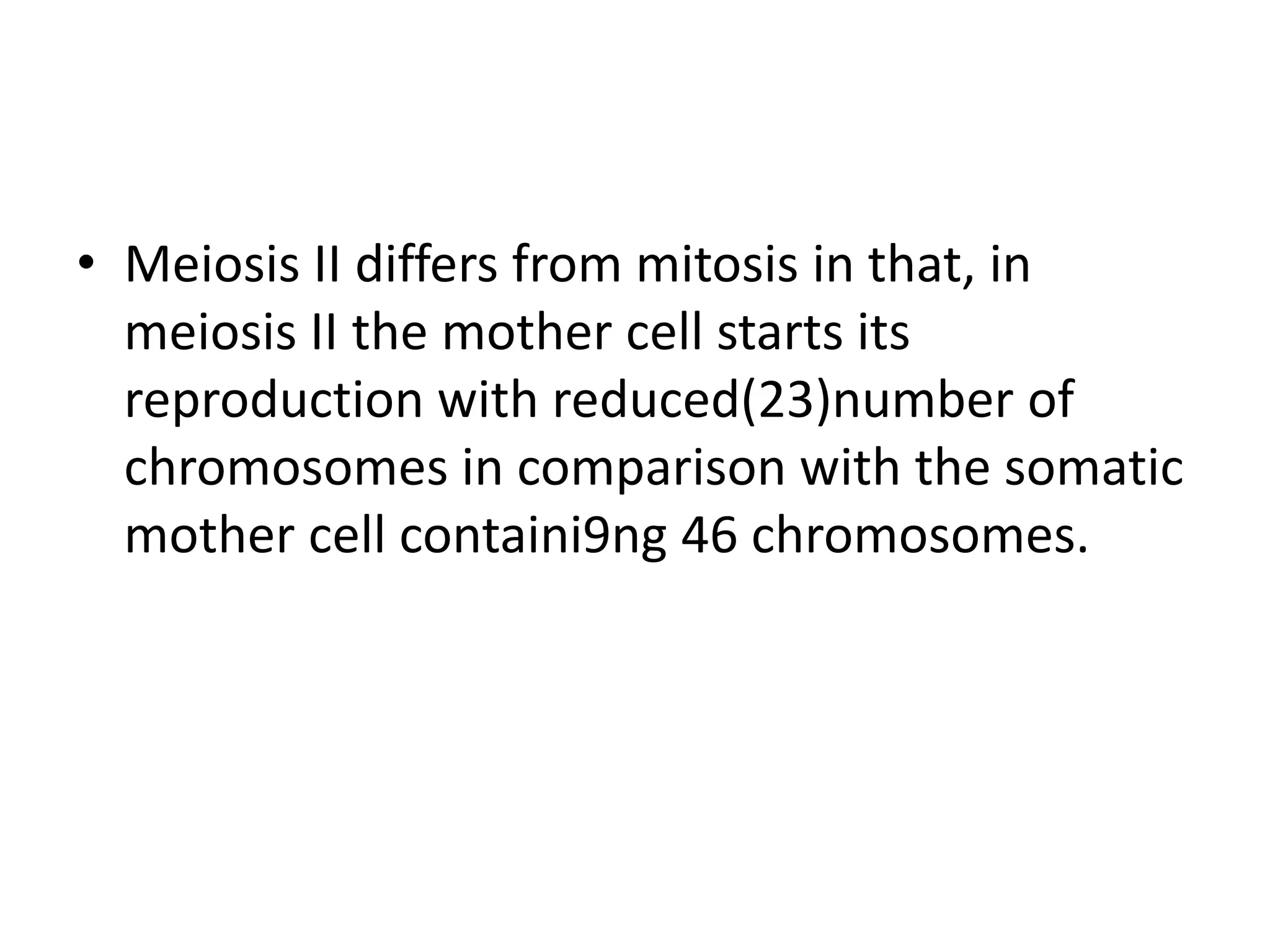 • Meiosis II differs from mitosis in that, in meiosis II the mother cell starts its reproduction with reduced(23)number of chromosomes in comparison with the somatic mother cell containi9ng 46 chromosomes.